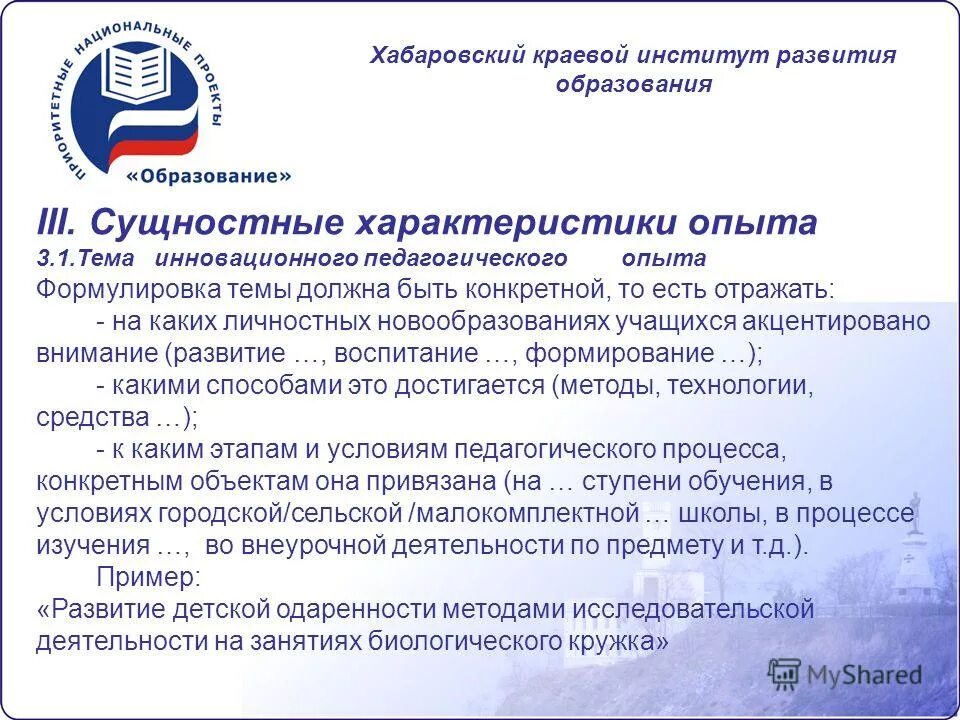 ПРИОРИТЕТНЫЕ НАЦИОНАЛЬНЫЕ ПРОЕКТЫ
«Образование»

Хабаровский краевой институт развития образования

III. Сущностные характеристики опыта
3.1.Тема инновационного педагогического опыта
Формулировка темы должна быть конкретной, то есть отражать:
- на каких личностных новообразованиях учащихся акцентировано внимание (развитие …, воспитание …, формирование …);
- какими способами это достигается (методы, технологии, средства …);
- к каким этапам и условиям педагогического процесса, конкретным объектам она привязана (на … ступени обучения, в условиях городской/сельской /малокомплектной … школы, в процессе изучения …, во внеурочной деятельности по предмету и т.д.).
Пример:
«Развитие детской одаренности методами исследовательской деятельности на занятиях биологического кружка»

MyShared